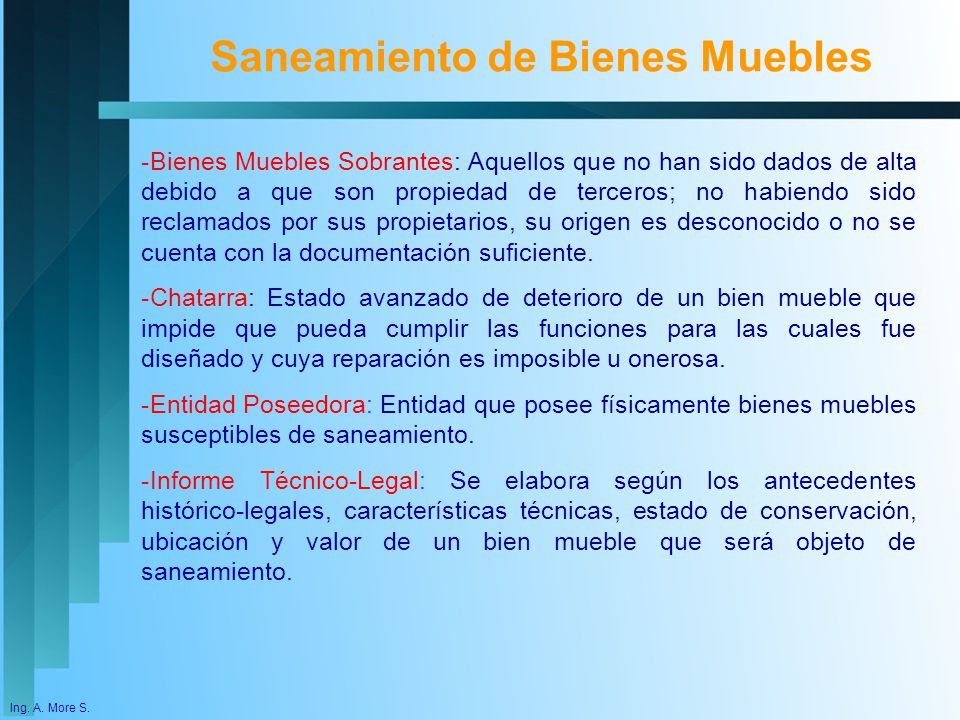 Saneamiento de Bienes Muebles

-Bienes Muebles Sobrantes: Aquellos que no han sido dados de alta debido a que son propiedad de terceros; no habiendo sido reclamados por sus propietarios, su origen es desconocido o no se cuenta con la documentación suficiente.

-Chatarra: Estado avanzado de deterioro de un bien mueble que impide que pueda cumplir las funciones para las cuales fue diseñado y cuya reparación es imposible u onerosa.

-Entidad Poseedora: Entidad que posee físicamente bienes muebles susceptibles de saneamiento.

-Informe Técnico-Legal: Se elabora según los antecedentes histórico-legales, características técnicas, estado de conservación, ubicación y valor de un bien mueble que será objeto de saneamiento.

Ing. A. More S.